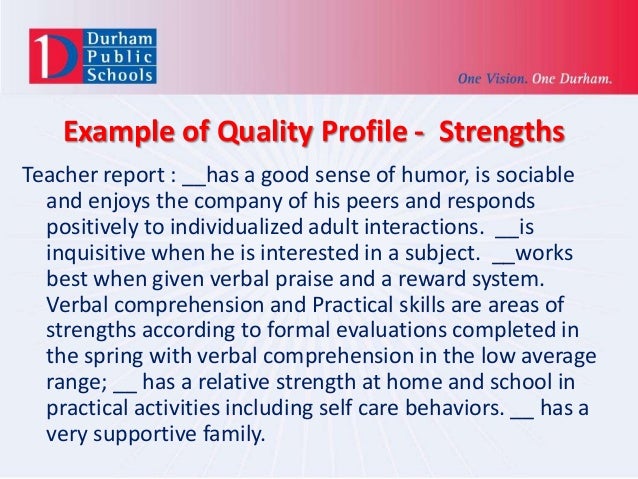 Durham Public Schools

One Vision. One Durham.

Example of Quality Profile - Strengths

Teacher report : __has a good sense of humor, is sociable and enjoys the company of his peers and responds positively to individualized adult interactions. __is inquisitive when he is interested in a subject. __works best when given verbal praise and a reward system. Verbal comprehension and Practical skills are areas of strengths according to formal evaluations completed in the spring with verbal comprehension in the low average range; __ has a relative strength at home and school in practical activities including self care behaviors. __ has a very supportive family.